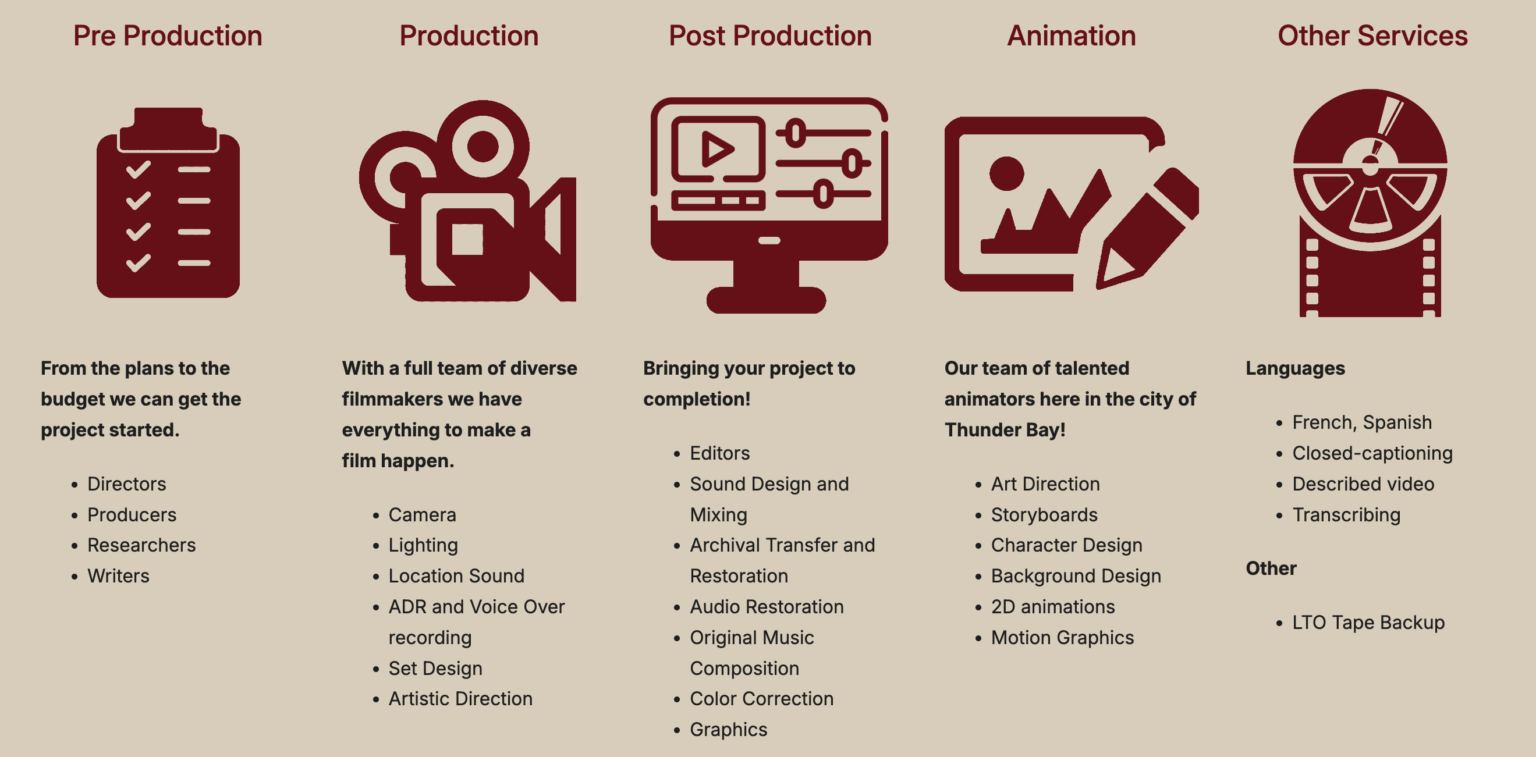 Pre Production

From the plans to the budget we can get the project started.

- Directors
- Producers
- Researchers
- Writers

Production

With a full team of diverse filmmakers we have everything to make a film happen.

- Camera
- Lighting
- Location Sound
- ADR and Voice Over recording
- Set Design
- Artistic Direction

Post Production

Bringing your project to completion!

- Editors
- Sound Design and Mixing
- Archival Transfer and Restoration
- Audio Restoration
- Original Music Composition
- Color Correction
- Graphics

Animation

Our team of talented animators here in the city of Thunder Bay!

- Art Direction
- Storyboards
- Character Design
- Background Design
- 2D animations
- Motion Graphics

Other Services

Languages

- French, Spanish
- Closed-captioning
- Described video
- Transcribing

Other

- LTO Tape Backup